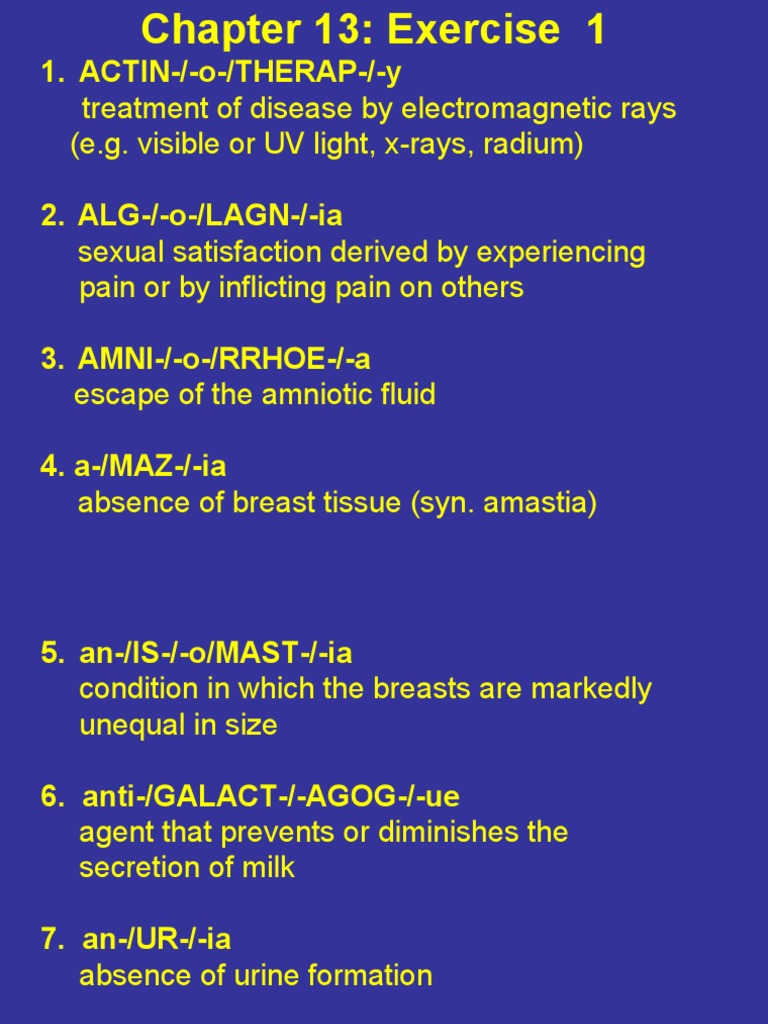 Chapter 13: Exercise 1

1. ACTIN-/-o-/THERAP-/-y
treatment of disease by electromagnetic rays (e.g. visible or UV light, x-rays, radium)

2. ALG-/-o-/LAGN-/-ia
sexual satisfaction derived by experiencing pain or by inflicting pain on others

3. AMNI-/-o-/RRHOE-/-a
escape of the amniotic fluid

4. a-/MAZ-/-ia
absence of breast tissue (syn. amastia)

5. an-/IS-/-o/MAST-/-ia
condition in which the breasts are markedly unequal in size

6. anti-/GALACT-/-AGOG-/-ue
agent that prevents or diminishes the secretion of milk

7. an-/UR-/-ia
absence of urine formation